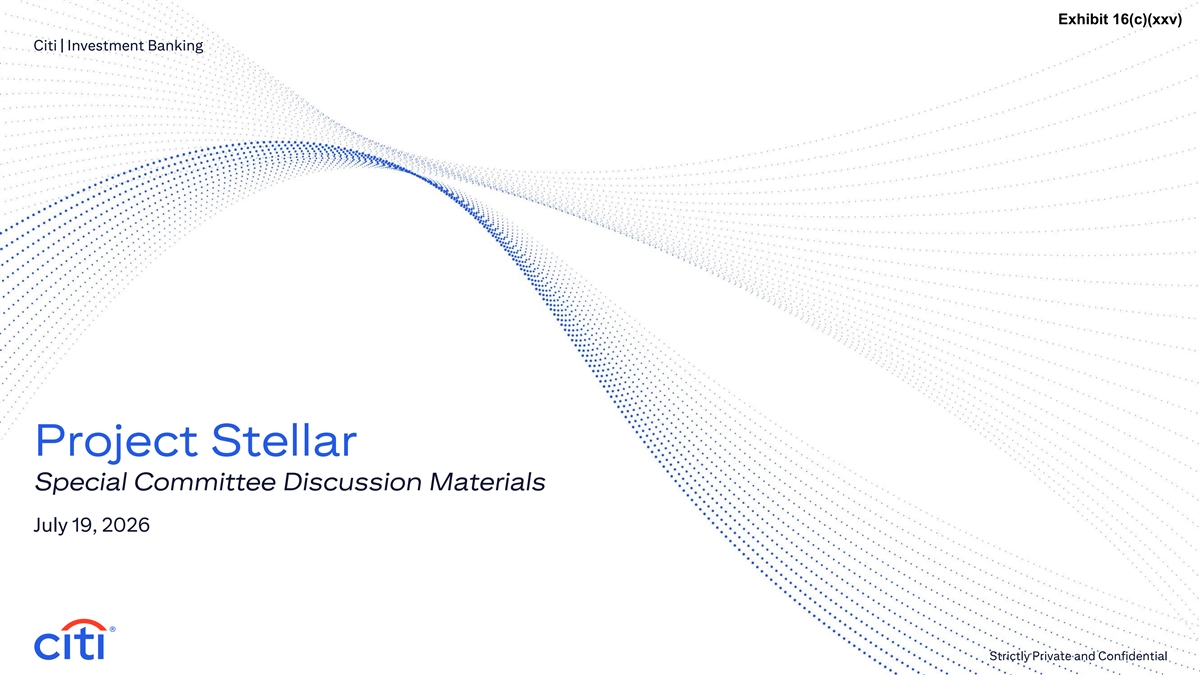 Exhibit 16(c)(xxv)

Citi | Investment Banking

Project Stellar

Special Committee Discussion Materials

July 19, 2026

citi®

Strictly Private and Confidential